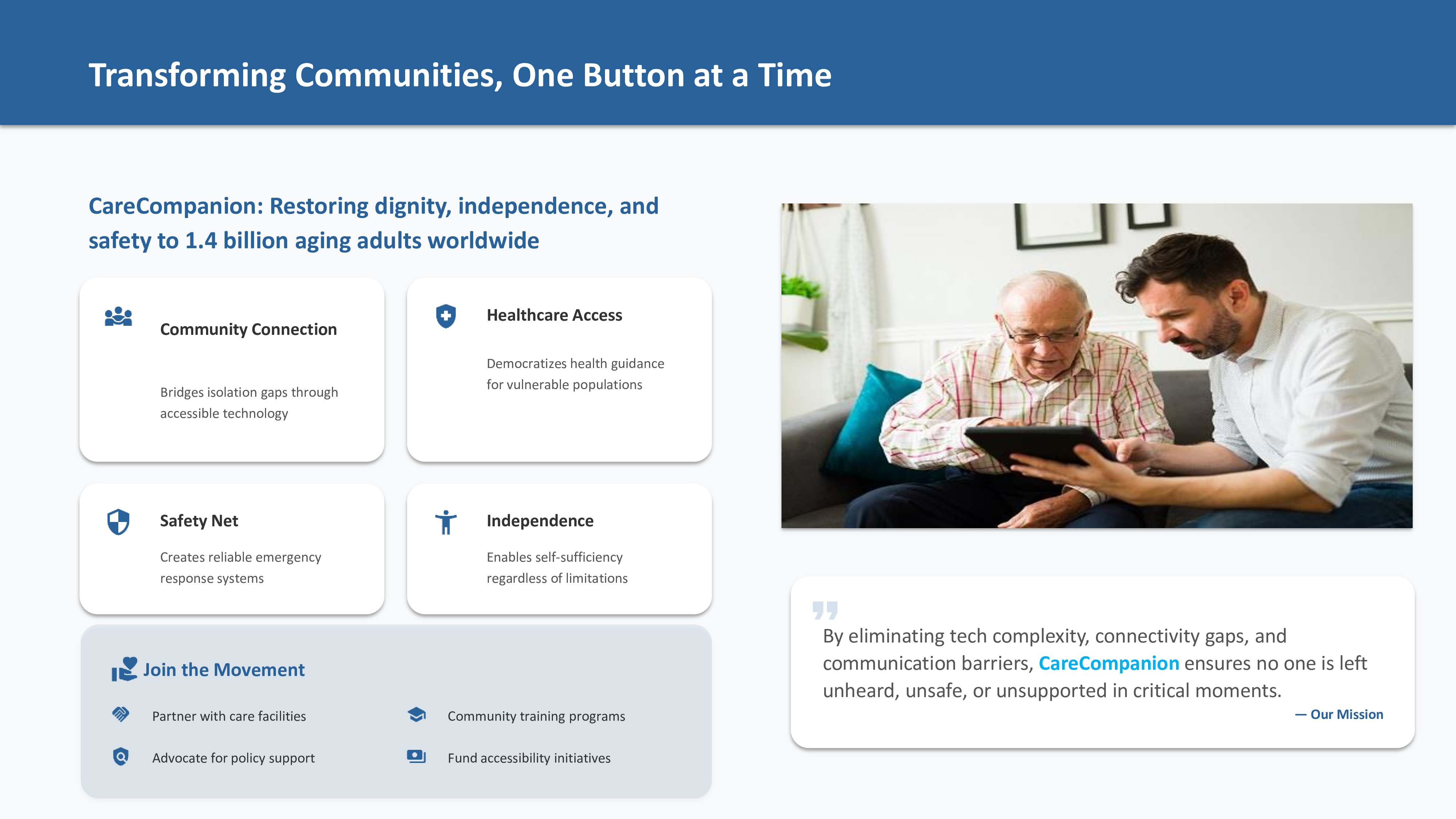 Transforming Communities, One Button at a Time

CareCompanion: Restoring dignity, independence, and safety to 1.4 billion aging adults worldwide

Community Connection

Bridges isolation gaps through accessible technology

Healthcare Access

Democratizes health guidance for vulnerable populations

Safety Net

Creates reliable emergency response systems

Independence

Enables self-sufficiency regardless of limitations

Join the Movement

Partner with care facilities

Community training programs

Advocate for policy support

Fund accessibility initiatives

By eliminating tech complexity, connectivity gaps, and communication barriers, CareCompanion ensures no one is left unheard, unsafe, or unsupported in critical moments.

— Our Mission